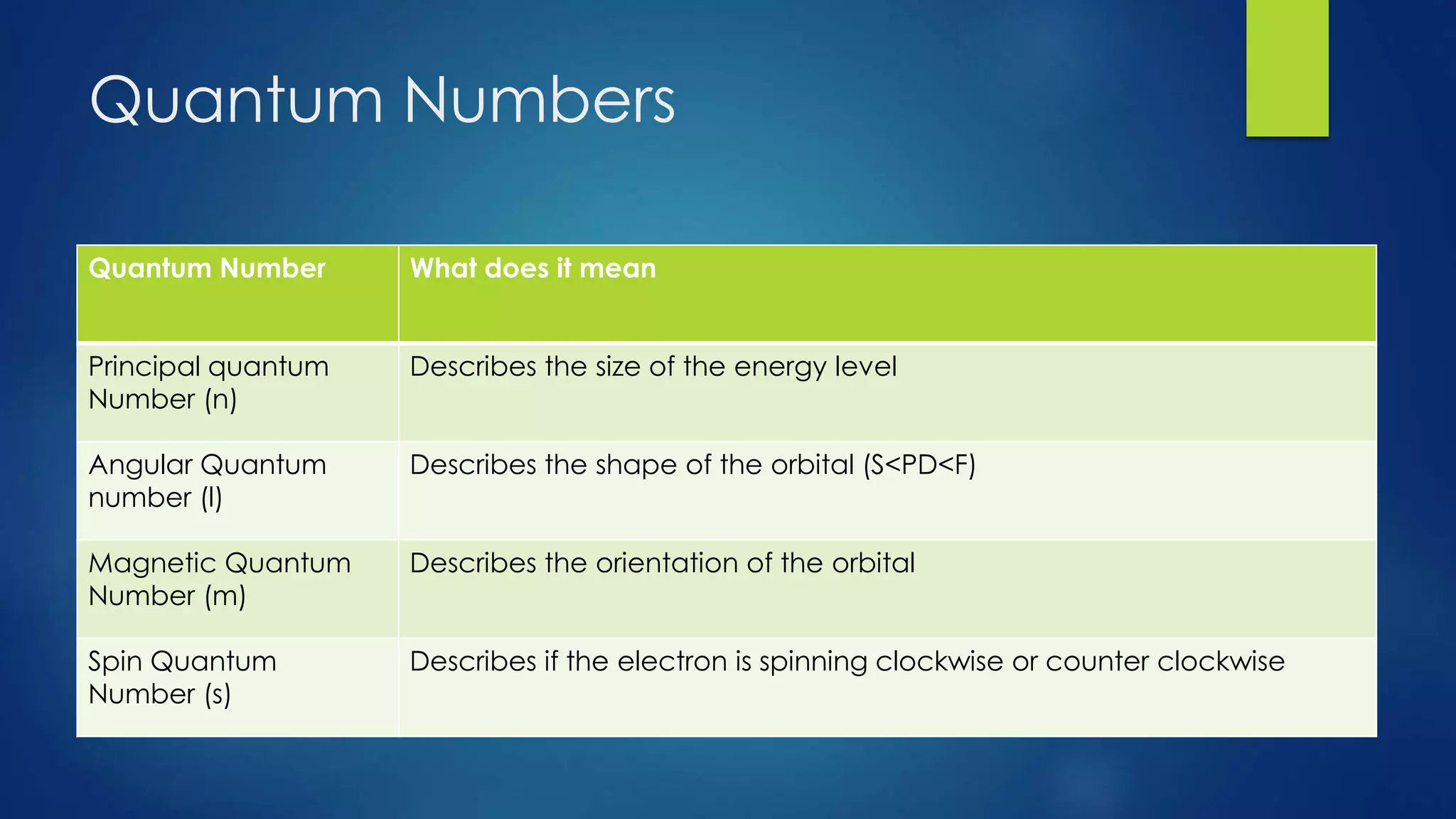 Quantum Numbers

| Quantum Number | What does it mean |
|---|---|
| Principal quantum Number (n) | Describes the size of the energy level |
| Angular Quantum number (l) | Describes the shape of the orbital (S<PD<F) |
| Magnetic Quantum Number (m) | Describes the orientation of the orbital |
| Spin Quantum Number (s) | Describes if the electron is spinning clockwise or counter clockwise |